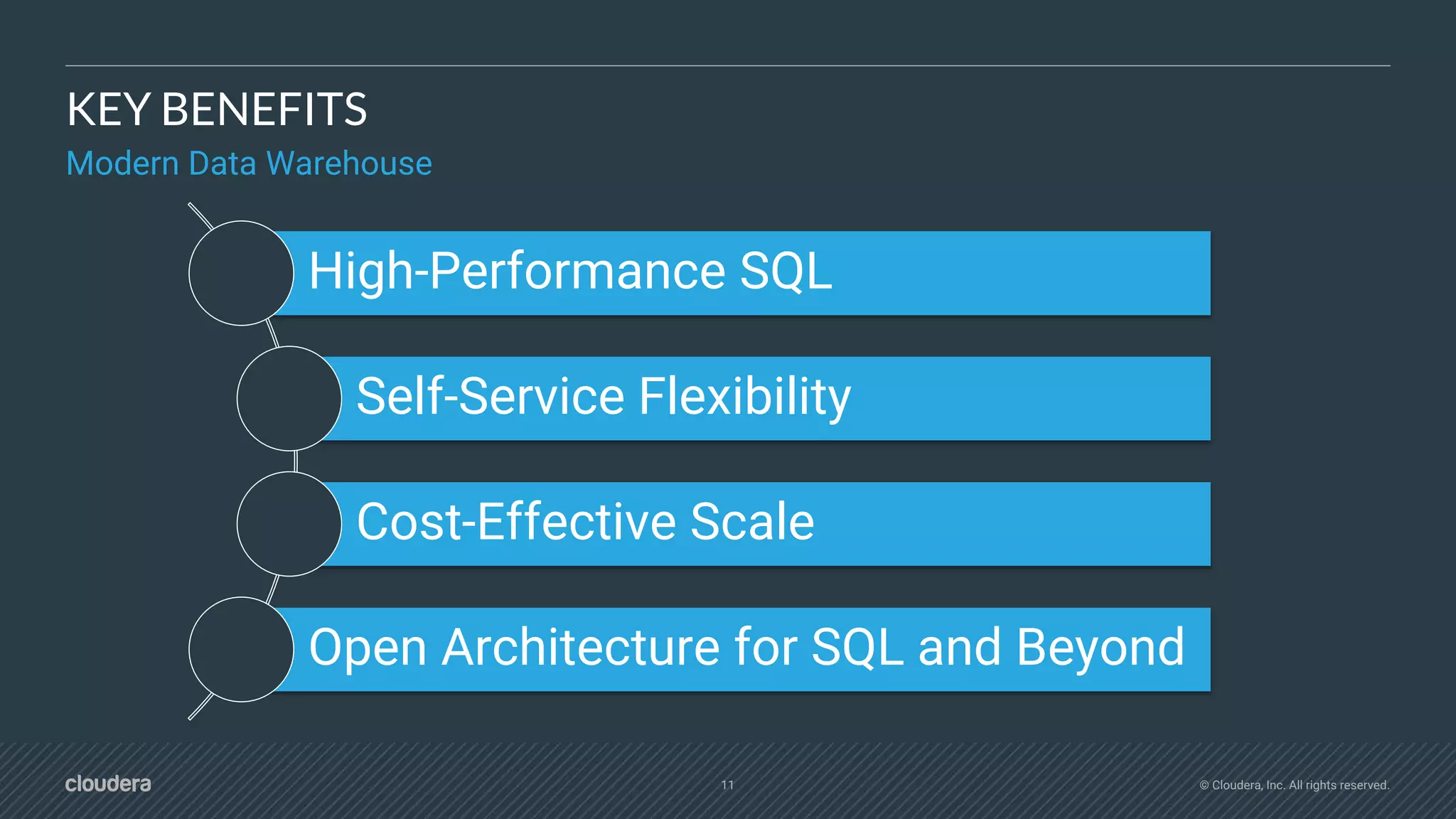 KEY BENEFITS
Modern Data Warehouse

High-Performance SQL

Self-Service Flexibility

Cost-Effective Scale

Open Architecture for SQL and Beyond

cloudera
11
© Cloudera, Inc. All rights reserved.